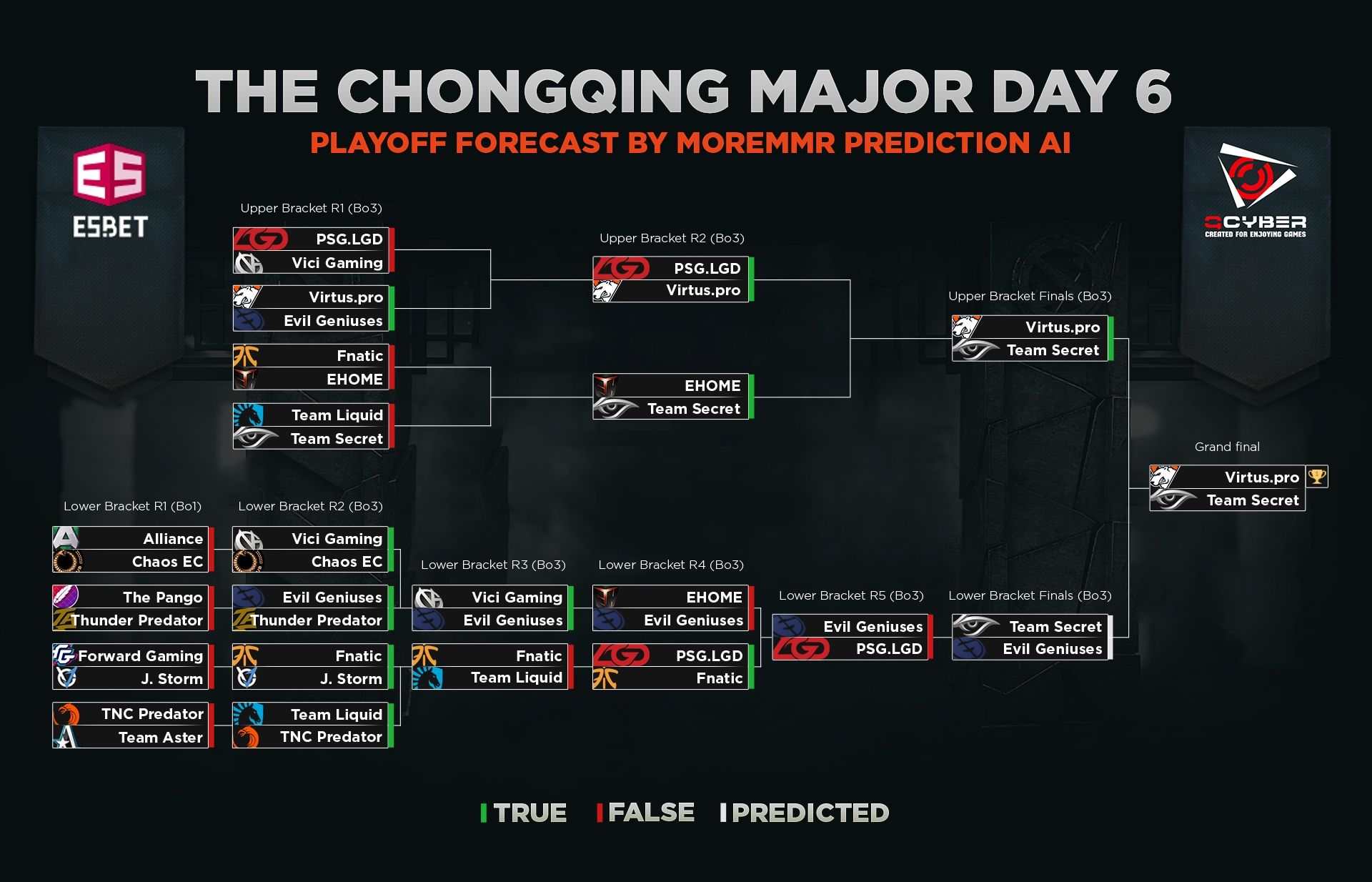 THE CHONGQING MAJOR DAY 6
PLAYOFF FORECAST BY MOREMMR PREDICTION AI

ESBET

CYBER
CREATED FOR ENJOYING GAMES

Upper Bracket R1 (Bo3)
PSG.LGD
Vici Gaming
Virtus.pro
Evil Geniuses
Fnatic
EHOME
Team Liquid
Team Secret

Upper Bracket R2 (Bo3)
PSG.LGD
Virtus.pro
EHOME
Team Secret

Upper Bracket Finals (Bo3)
Virtus.pro
Team Secret

Grand final
Virtus.pro
Team Secret

Lower Bracket R1 (Bo1)
Alliance
Chaos EC
The Pango
Thunder Predator
Forward Gaming
J. Storm
TNC Predator
Team Aster

Lower Bracket R2 (Bo3)
Vici Gaming
Chaos EC
Evil Geniuses
Thunder Predator
Fnatic
J. Storm
Team Liquid
TNC Predator

Lower Bracket R3 (Bo3)
Vici Gaming
Evil Geniuses
Fnatic
Team Liquid

Lower Bracket R4 (Bo3)
EHOME
Evil Geniuses
PSG.LGD
Fnatic

Lower Bracket R5 (Bo3)
Evil Geniuses
PSG.LGD

Lower Bracket Finals (Bo3)
Team Secret
Evil Geniuses

TRUE FALSE PREDICTED